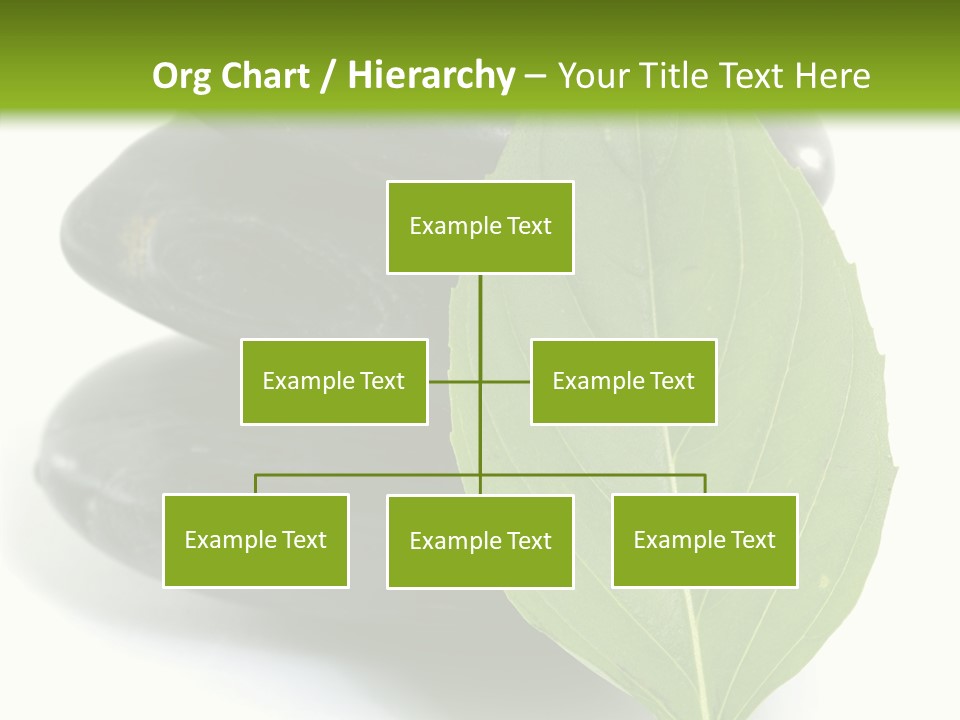 Org Chart / Hierarchy – Your Title Text Here

Example Text

Example Text

Example Text

Example Text

Example Text

Example Text